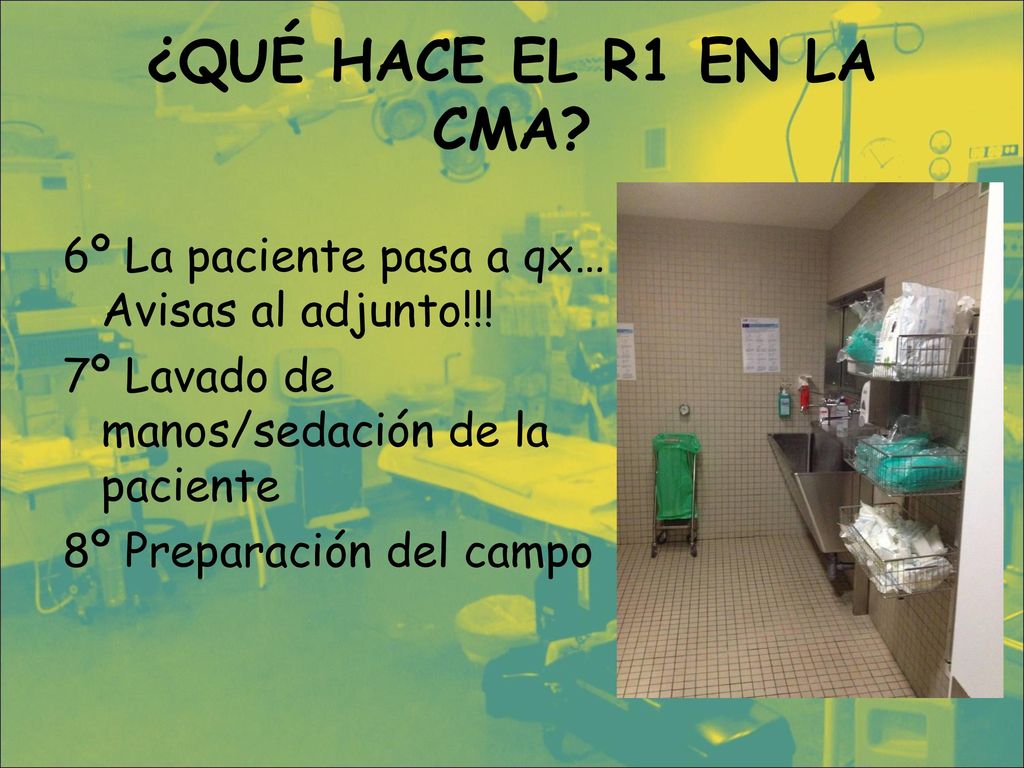 ¿QUÉ HACE EL R1 EN LA CMA?

6º La paciente pasa a qx… Avisas al adjunto!!!

7º Lavado de manos/sedación de la paciente

8º Preparación del campo